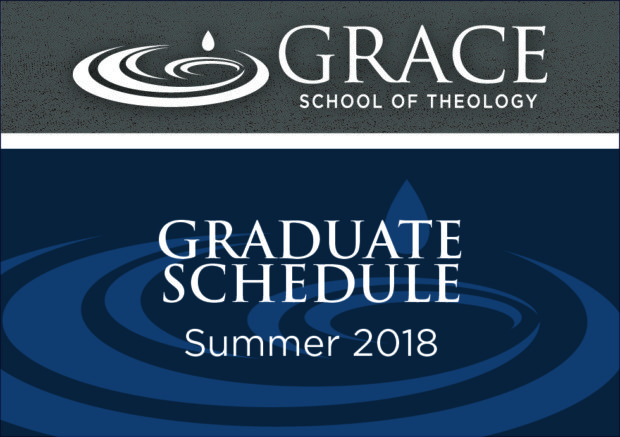 GRACE
SCHOOL OF THEOLOGY

GRADUATE
SCHEDULE
Summer 2018